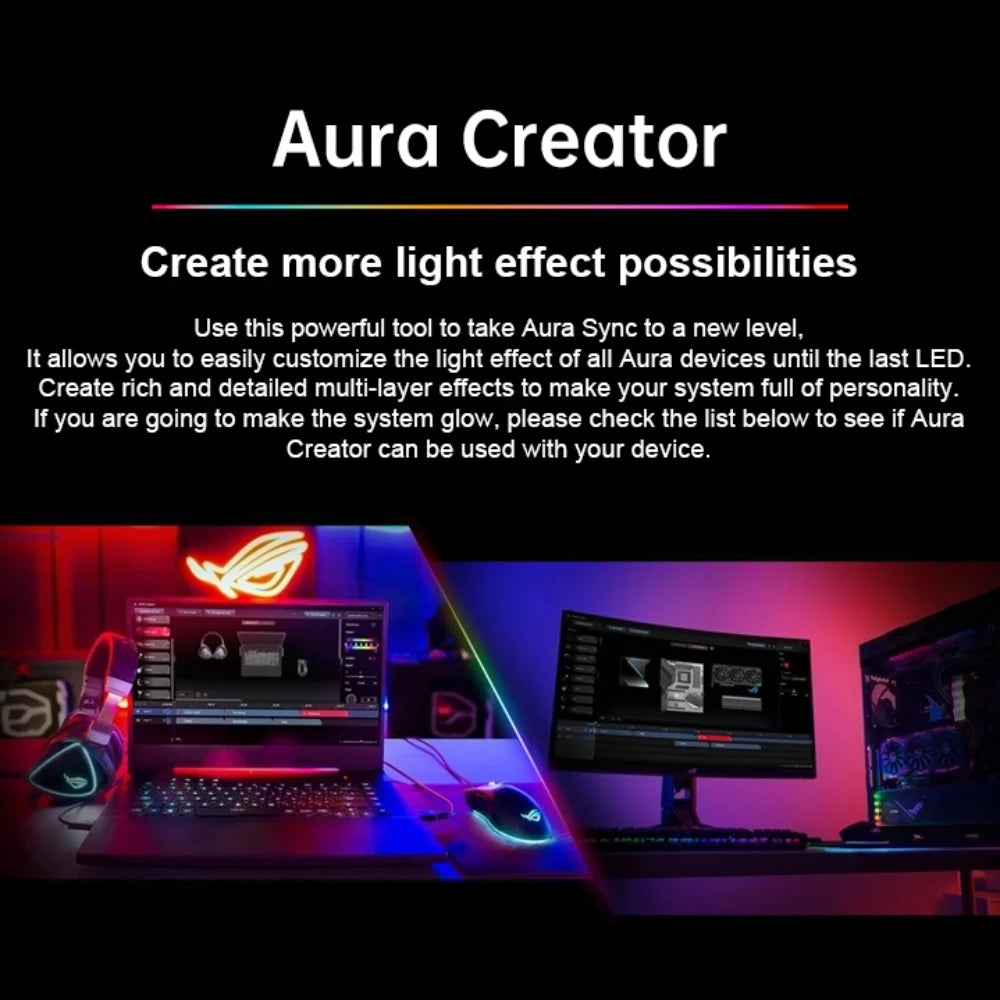 Aura Creator

Create more light effect possibilities

Use this powerful tool to take Aura Sync to a new level,
It allows you to easily customize the light effect of all Aura devices until the last LED.
Create rich and detailed multi-layer effects to make your system full of personality.
If you are going to make the system glow, please check the list below to see if Aura Creator can be used with your device.